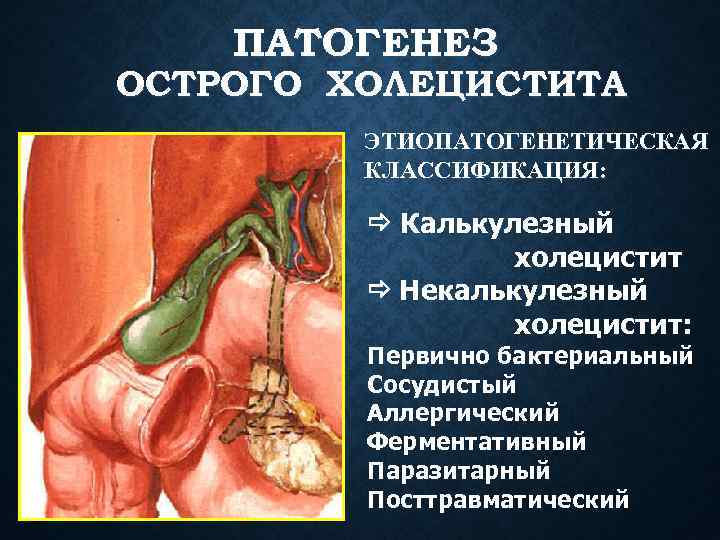 ПАТОГЕНЕЗ
ОСТРОГО ХОЛЕЦИСТИТА

ЭТИОПАТОГЕНЕТИЧЕСКАЯ КЛАССИФИКАЦИЯ:

⇨ Калькулезный холецистит
⇨ Некалькулезный холецистит:
Первично бактериальный
Сосудистый
Аллергический
Ферментативный
Паразитарный
Посттравматический